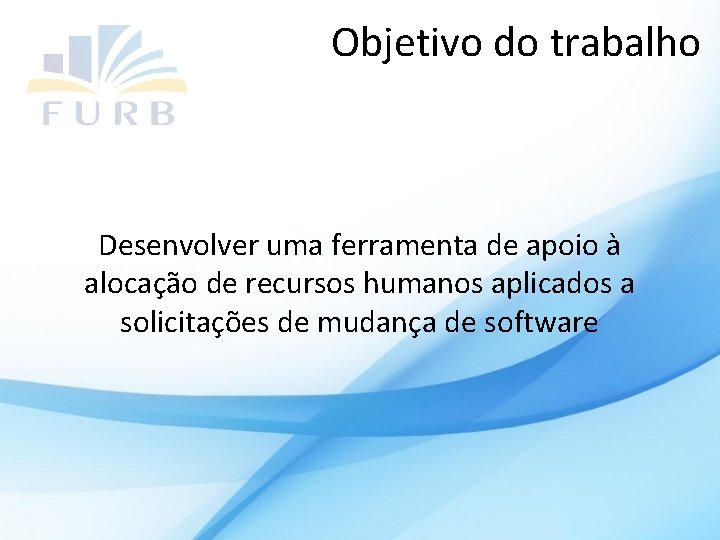 FURB

Objetivo do trabalho

Desenvolver uma ferramenta de apoio à alocação de recursos humanos aplicados a solicitações de mudança de software